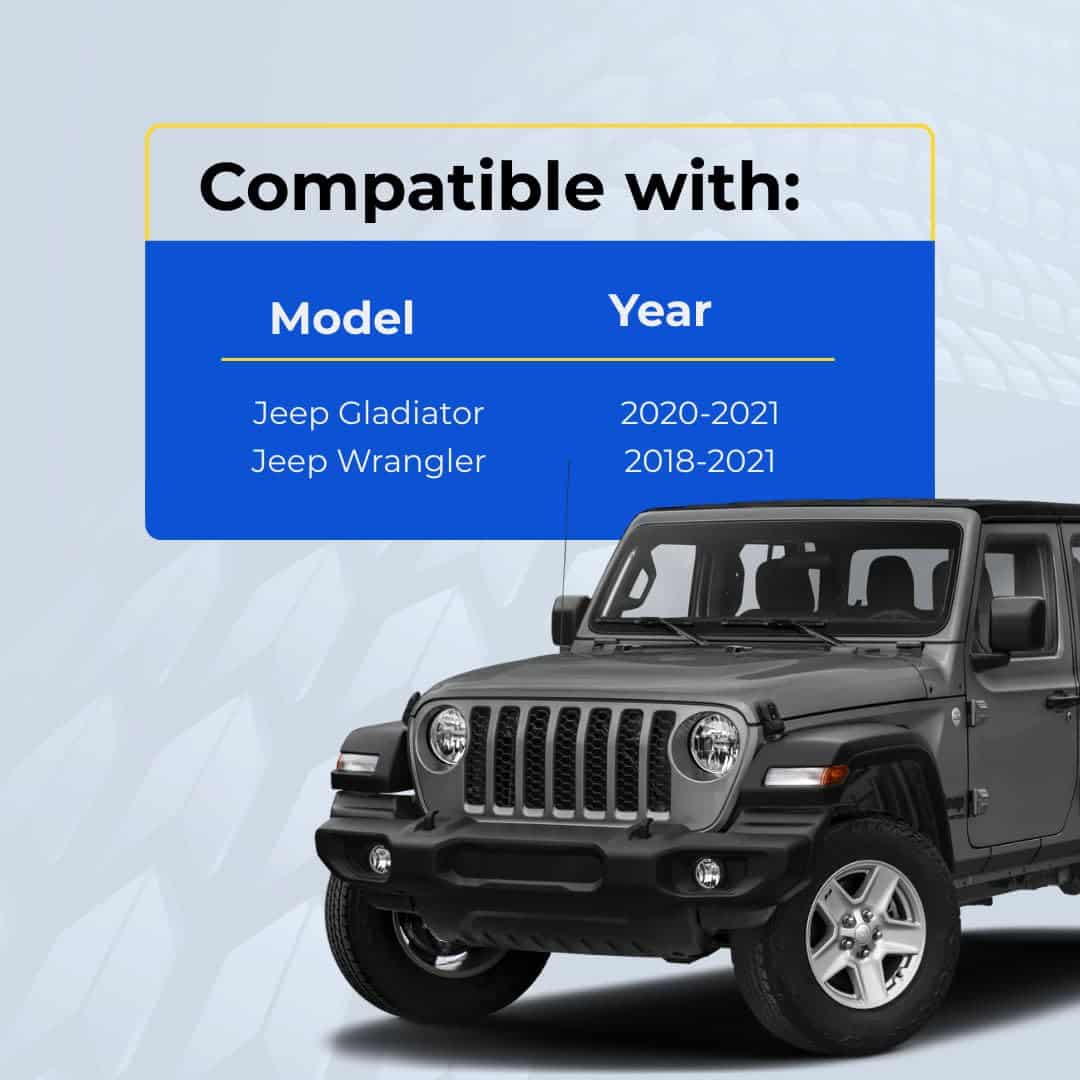 Compatible with:

| Model | Year |
|---|---|
| Jeep Gladiator | 2020-2021 |
| Jeep Wrangler | 2018-2021 |